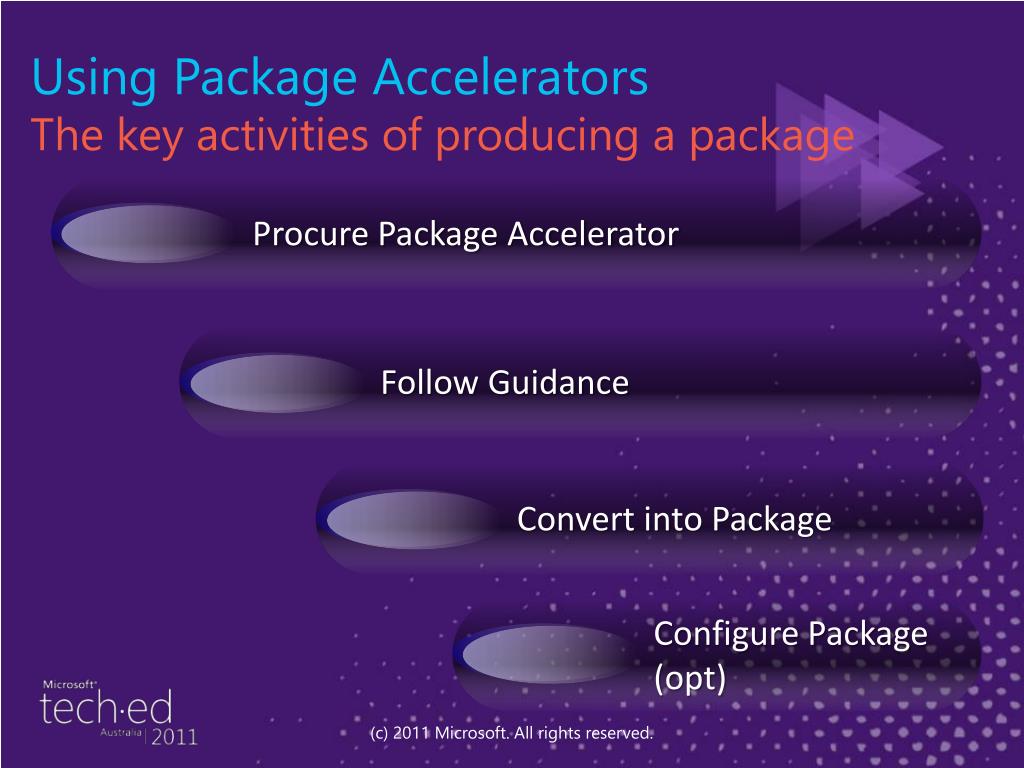 Using Package Accelerators
The key activities of producing a package

Procure Package Accelerator

Follow Guidance

Convert into Package

Configure Package (opt)

Microsoft® tech·ed Australia | 2011

(c) 2011 Microsoft. All rights reserved.